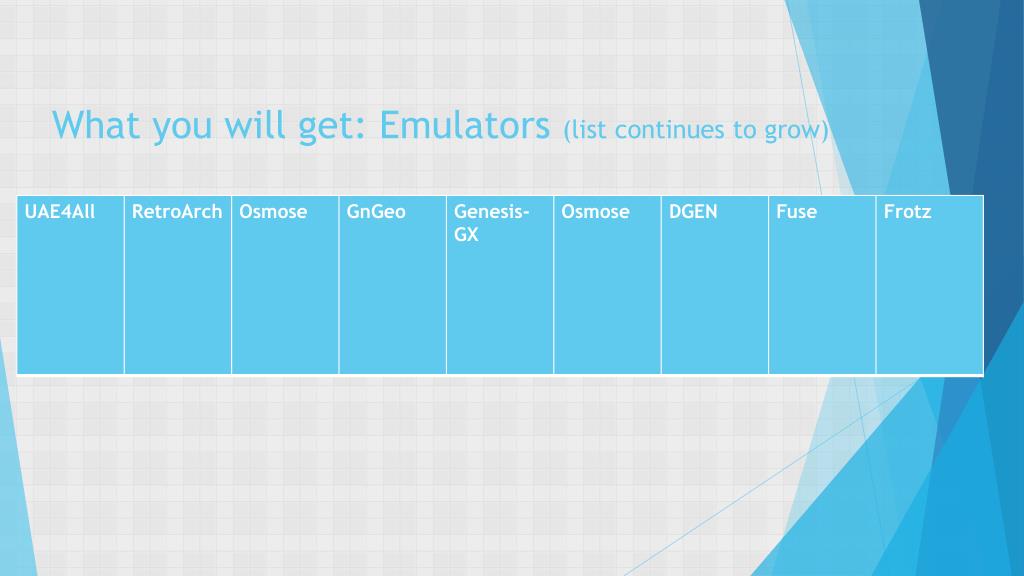 What you will get: Emulators (list continues to grow)

| UAE4All | RetroArch | Osmose | GnGeo | Genesis-GX | Osmose | DGEN | Fuse | Frotz |
|---|---|---|---|---|---|---|---|---|